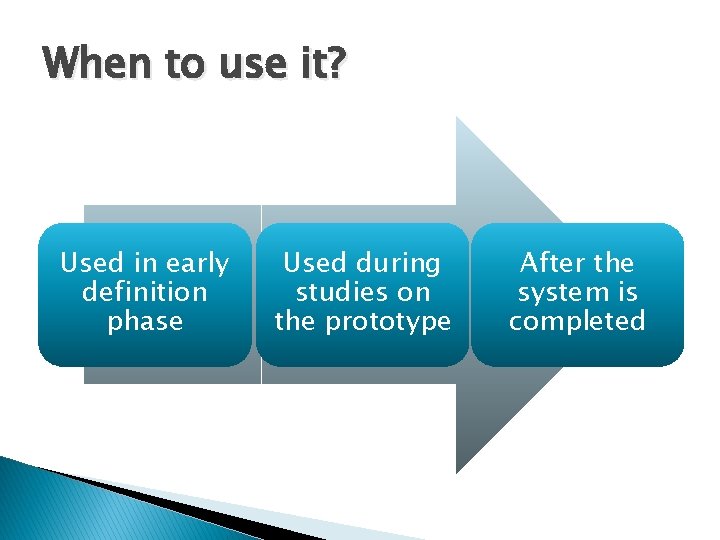 When to use it?

Used in early definition phase

Used during studies on the prototype

After the system is completed